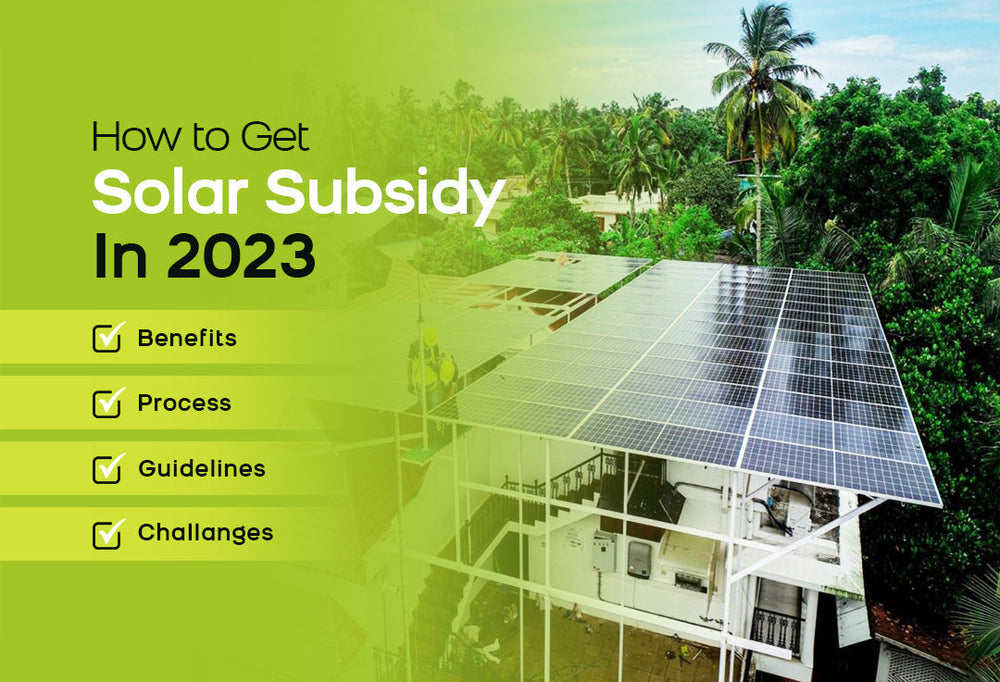 How to Get
Solar Subsidy
In 2023

Benefits

Process

Guidelines

Challanges